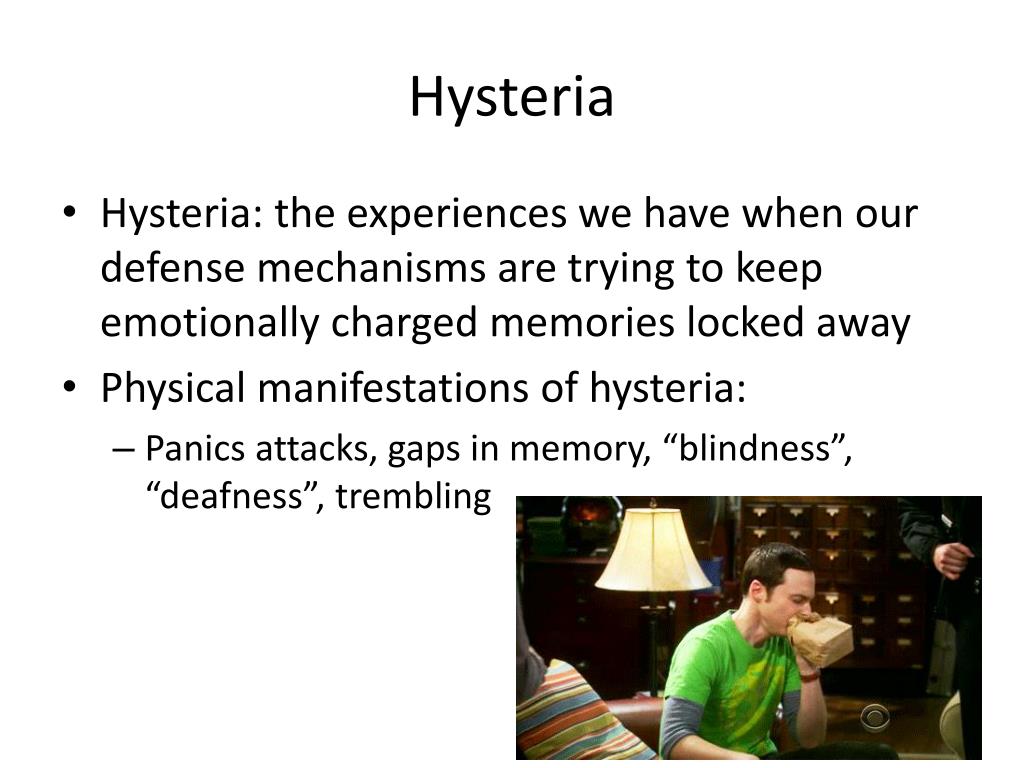 Hysteria

• Hysteria: the experiences we have when our defense mechanisms are trying to keep emotionally charged memories locked away
• Physical manifestations of hysteria:
– Panics attacks, gaps in memory, “blindness”, “deafness”, trembling